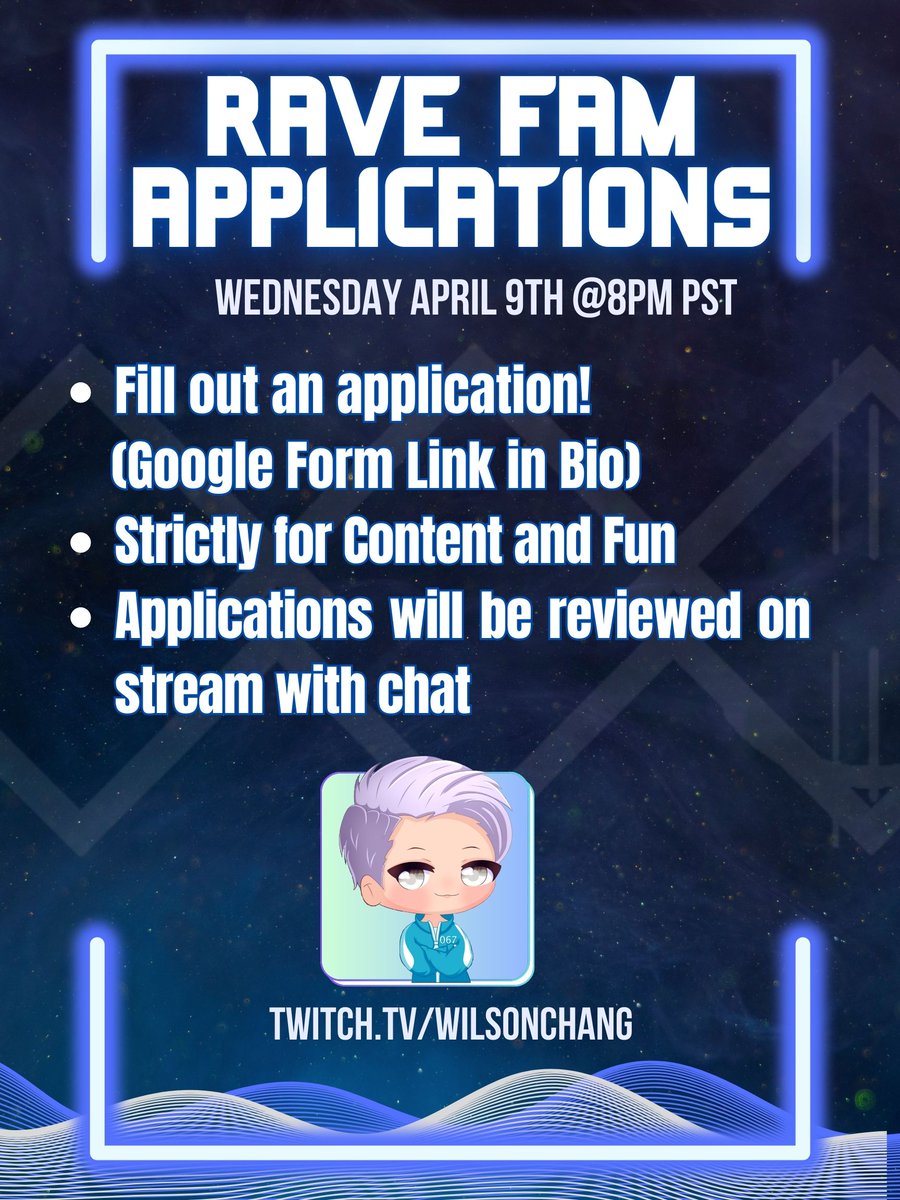 RAVE FAM APPLICATIONS

WEDNESDAY APRIL 9TH @8PM PST

- Fill out an application! (Google Form Link in Bio)
- Strictly for Content and Fun
- Applications will be reviewed on stream with chat

067

TWITCH.TV/WILSONCHANG